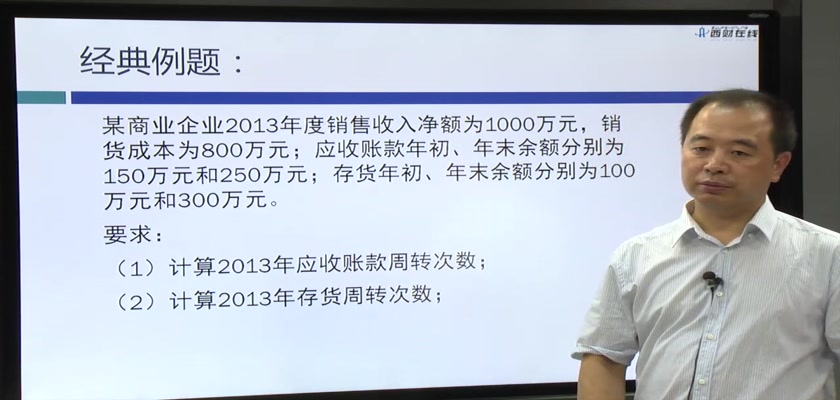 西财在线

经典例题：

某商业企业2013年度销售收入净额为1000万元，销货成本为800万元；应收账款年初、年末余额分别为150万元和250万元；存货年初、年末余额分别为100万元和300万元。

要求：

（1）计算2013年应收账款周转次数；

（2）计算2013年存货周转次数；